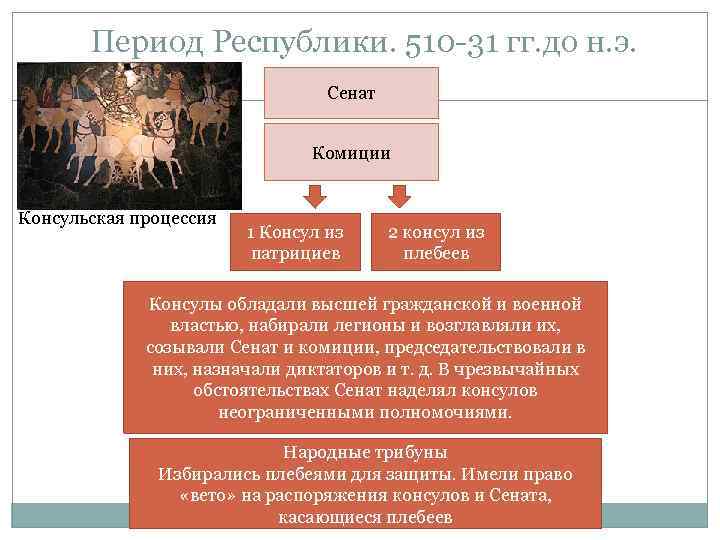 Период Республики. 510-31 гг.до н.э.

Сенат

Комиции

Консульская процессия

1 Консул из патрициев

2 консул из плебеев

Консулы обладали высшей гражданской и военной властью, набирали легионы и возглавляли их, созывали Сенат и комиции, председательствовали в них, назначали диктаторов и т. д. В чрезвычайных обстоятельствах Сенат наделял консулов неограниченными полномочиями.

Народные трибуны
Избирались плебеями для защиты. Имели право «вето» на распоряжения консулов и Сената, касающиеся плебеев